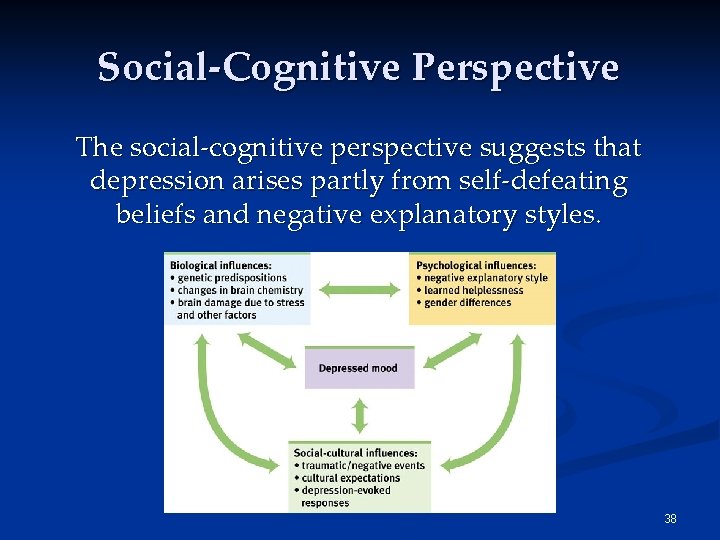 Social-Cognitive Perspective

The social-cognitive perspective suggests that depression arises partly from self-defeating beliefs and negative explanatory styles.

Biological influences:
• genetic predispositions
• changes in brain chemistry
• brain damage due to stress and other factors

Psychological influences:
• negative explanatory style
• learned helplessness
• gender differences

Depressed mood

Social-cultural influences:
• traumatic/negative events
• cultural expectations
• depression-evoked responses

38